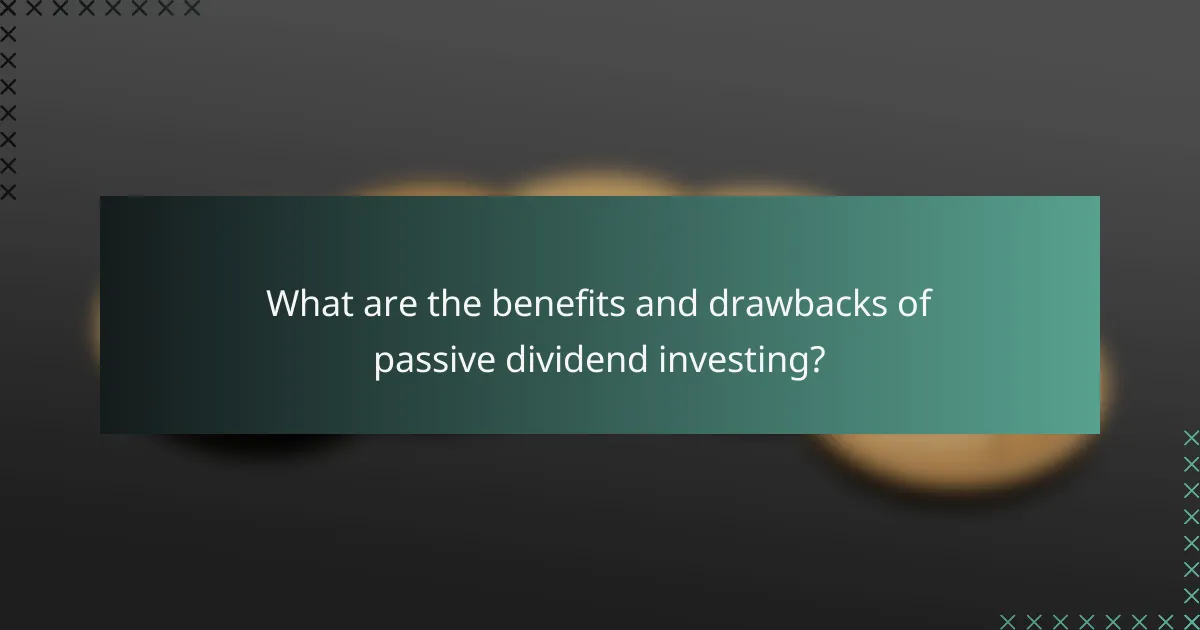 What are the benefits and drawbacks of passive dividend investing?